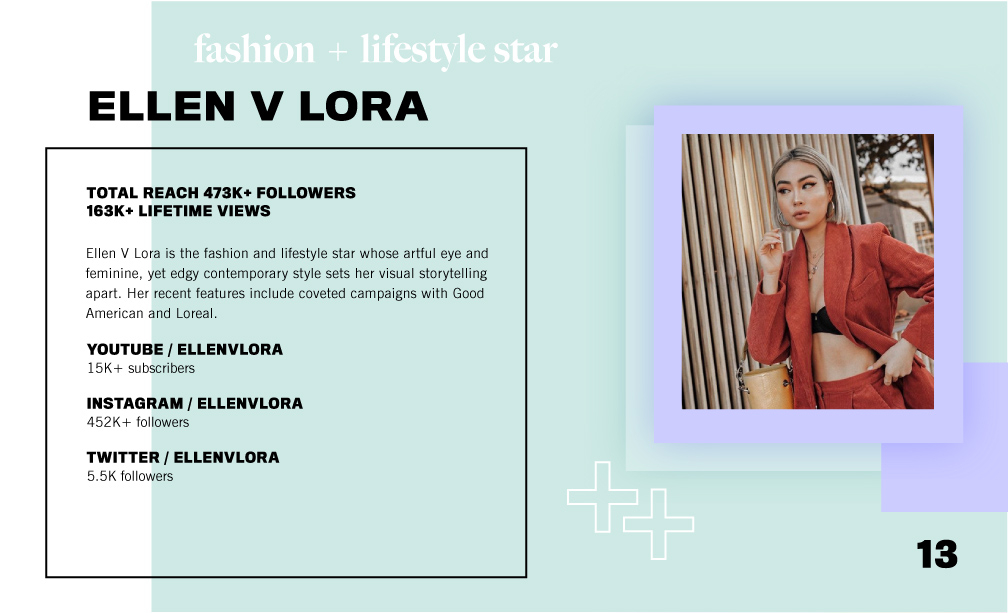 fashion + lifestyle star

ELLEN V LORA

TOTAL REACH 473K+ FOLLOWERS
163K+ LIFETIME VIEWS

Ellen V Lora is the fashion and lifestyle star whose artful eye and feminine, yet edgy contemporary style sets her visual storytelling apart. Her recent features include coveted campaigns with Good American and Loreal.

YOUTUBE / ELLENVLORA
15K+ subscribers

INSTAGRAM / ELLENVLORA
452K+ followers

TWITTER / ELLENVLORA
5.5K followers

13